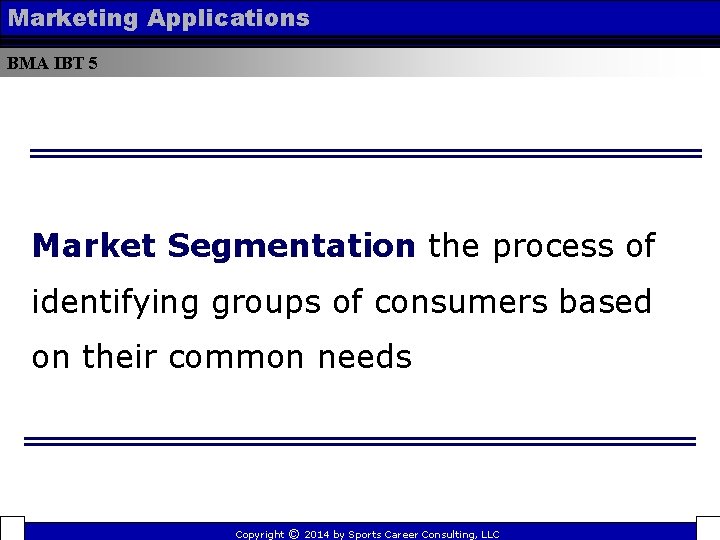 Marketing Applications

BMA IBT 5

Market Segmentation the process of identifying groups of consumers based on their common needs

Copyright © 2014 by Sports Career Consulting, LLC